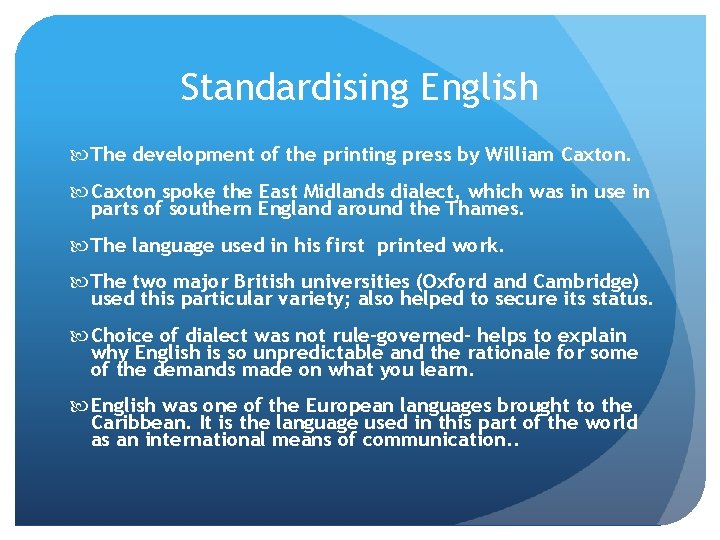 Standardising English

The development of the printing press by William Caxton.

Caxton spoke the East Midlands dialect, which was in use in parts of southern England around the Thames.

The language used in his first printed work.

The two major British universities (Oxford and Cambridge) used this particular variety; also helped to secure its status.

Choice of dialect was not rule-governed- helps to explain why English is so unpredictable and the rationale for some of the demands made on what you learn.

English was one of the European languages brought to the Caribbean. It is the language used in this part of the world as an international means of communication..